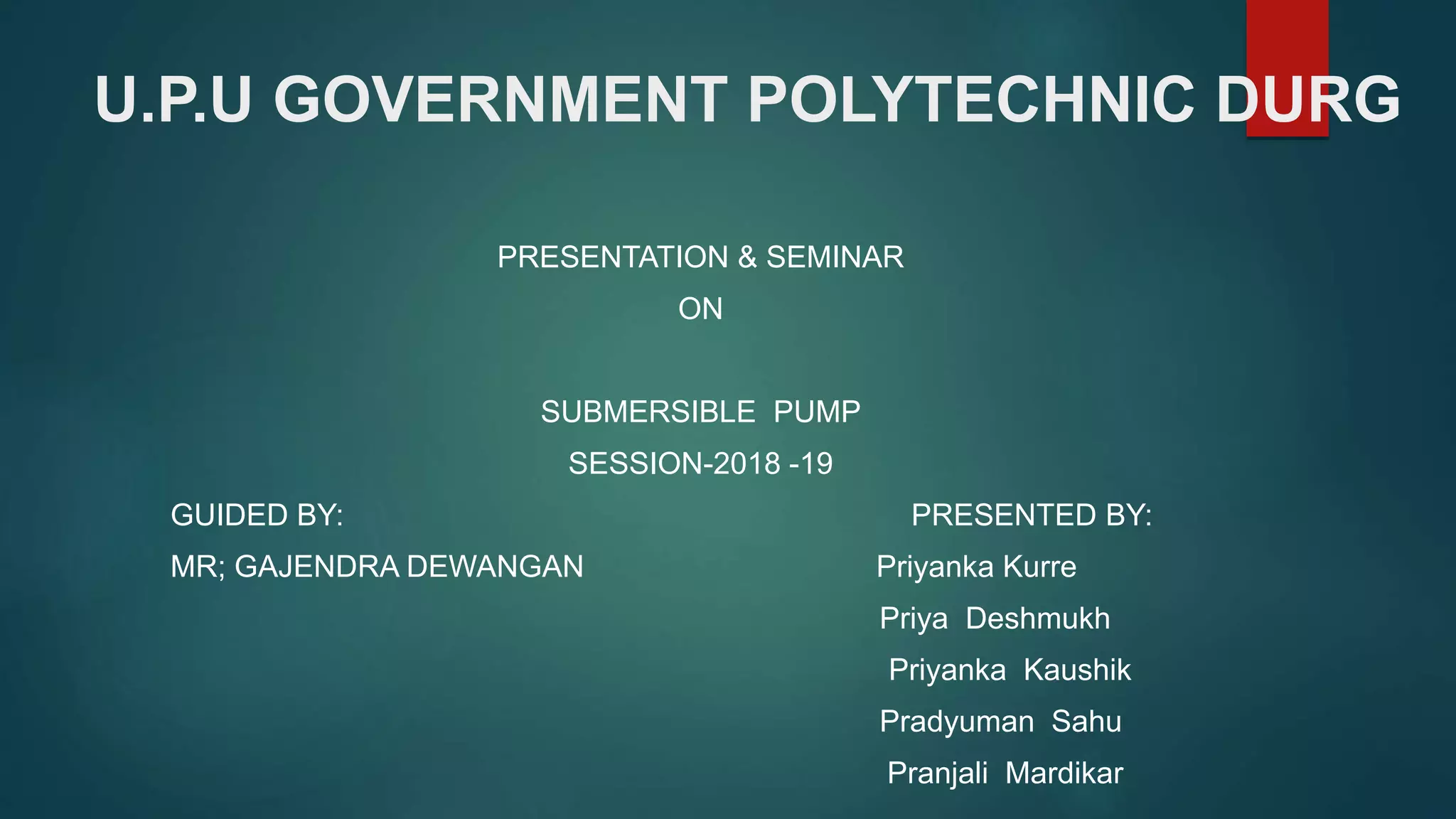 U.P.U GOVERNMENT POLYTECHNIC DURG

PRESENTATION & SEMINAR

ON

SUBMERSIBLE PUMP

SESSION-2018 -19

GUIDED BY:

MR; GAJENDRA DEWANGAN

PRESENTED BY:

Priyanka Kurre

Priya Deshmukh

Priyanka Kaushik

Pradyuman Sahu

Pranjali Mardikar